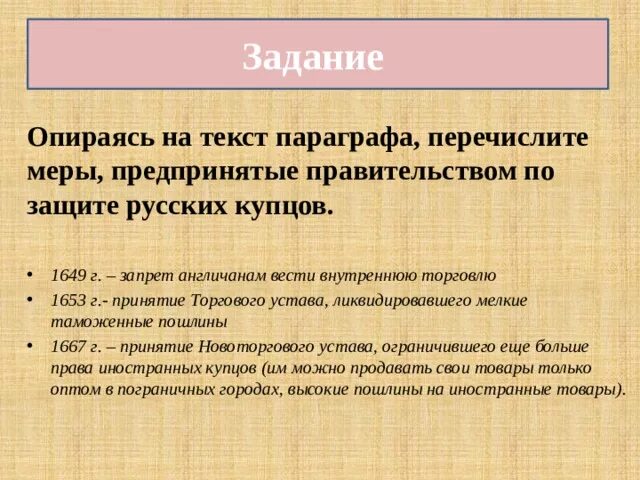 Задание

Опираясь на текст параграфа, перечислите меры, предпринятые правительством по защите русских купцов.

• 1649 г. – запрет англичанам вести внутреннюю торговлю
• 1653 г.- принятие Торгового устава, ликвидировавшего мелкие таможенные пошлины
• 1667 г. – принятие Новоторгового устава, ограничившего еще больше права иностранных купцов (им можно продавать свои товары только оптом в пограничных городах, высокие пошлины на иностранные товары).